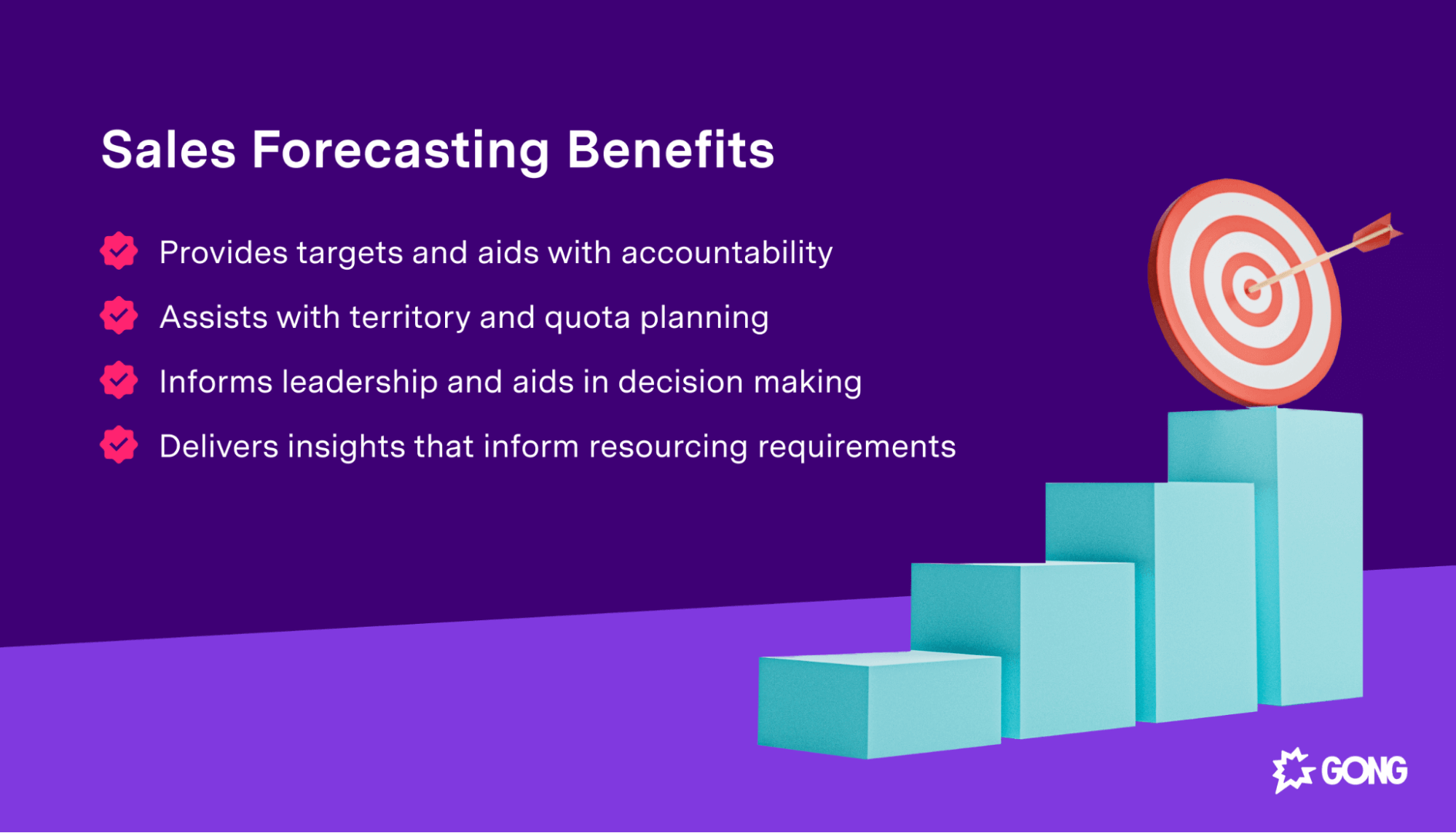 Sales Forecasting Benefits

Provides targets and aids with accountability

Assists with territory and quota planning

Informs leadership and aids in decision making

Delivers insights that inform resourcing requirements

GONG